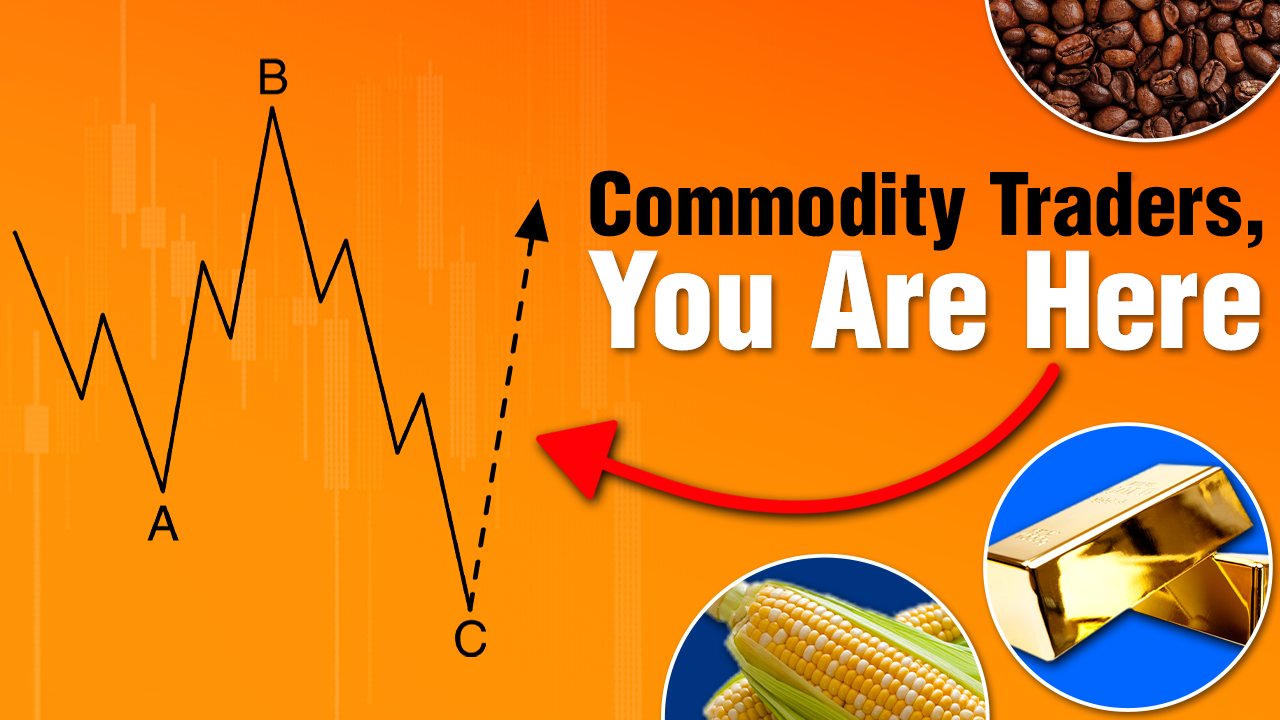 B

A

C

Commodity Traders,
You Are Here